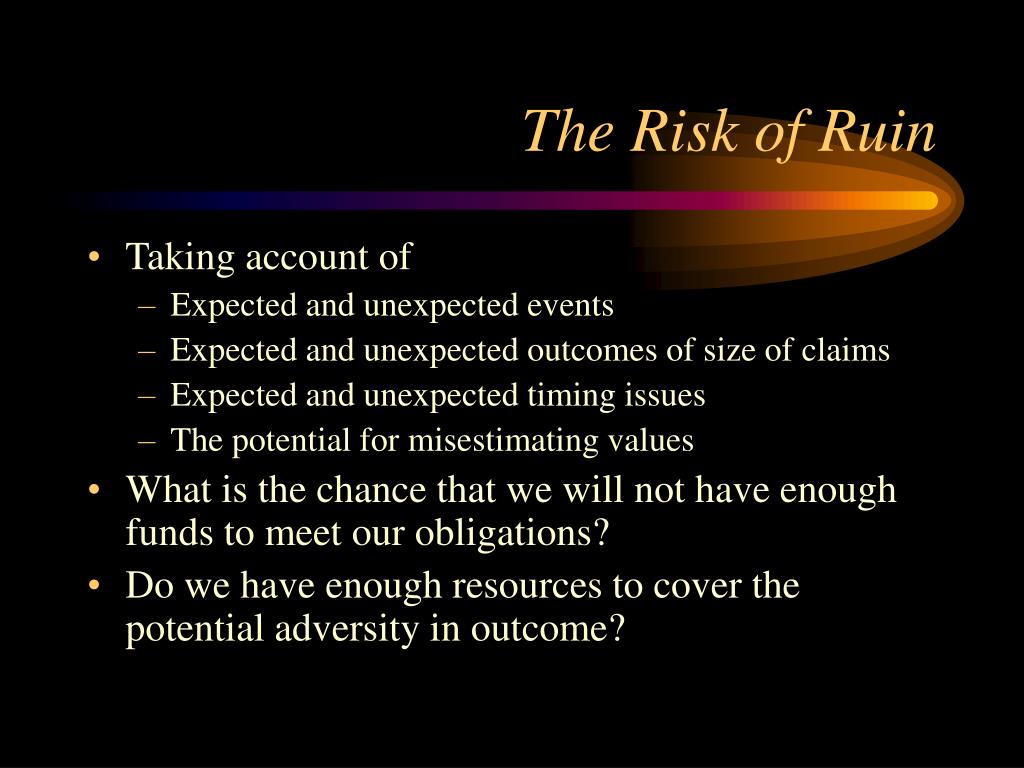 The Risk of Ruin

• Taking account of
  – Expected and unexpected events
  – Expected and unexpected outcomes of size of claims
  – Expected and unexpected timing issues
  – The potential for misestimating values
• What is the chance that we will not have enough funds to meet our obligations?
• Do we have enough resources to cover the potential adversity in outcome?